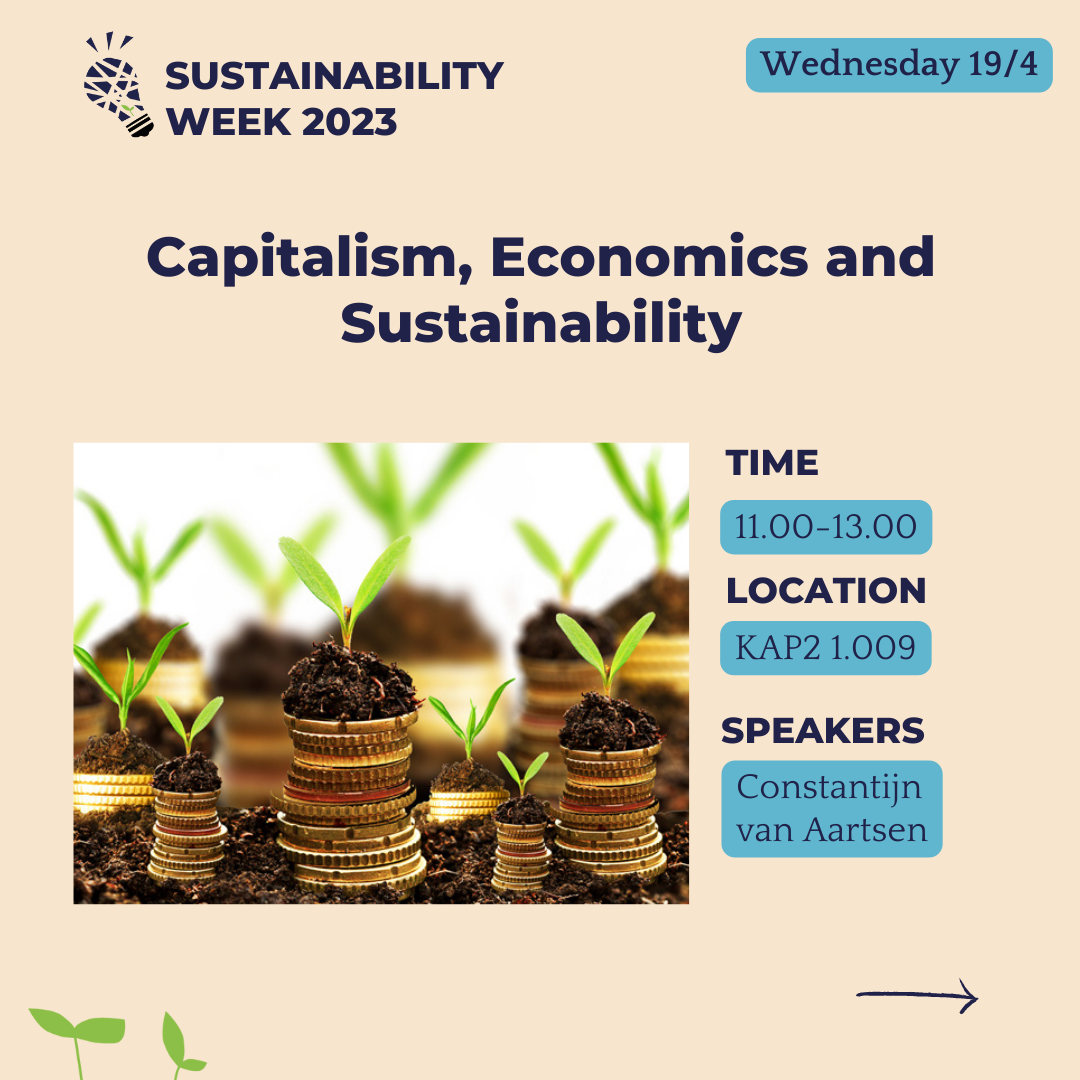 SUSTAINABILITY WEEK 2023

Wednesday 19/4

Capitalism, Economics and Sustainability

TIME

11.00-13.00

LOCATION

KAP2 1.009

SPEAKERS

Constantijn van Aartsen